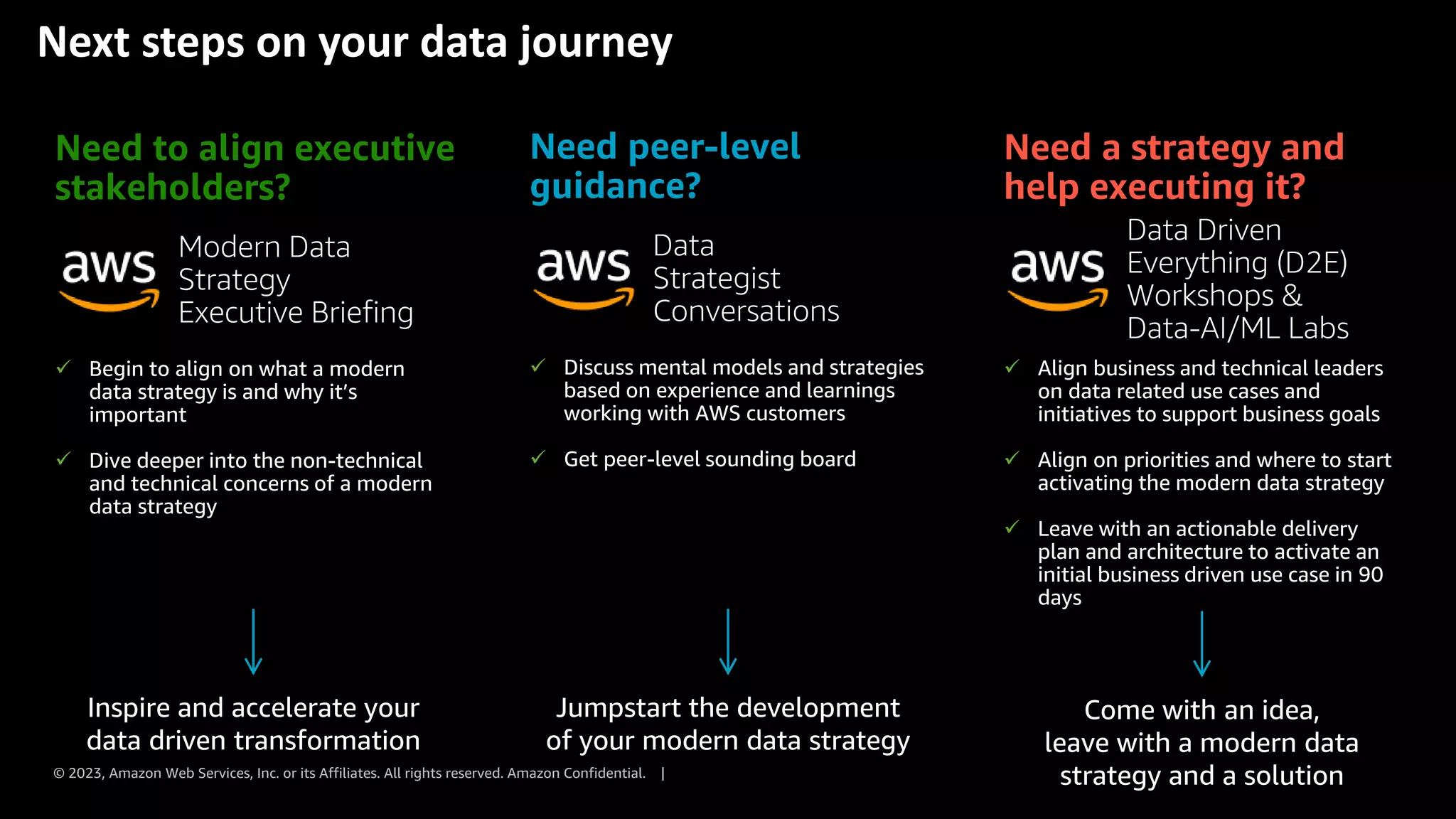 Next steps on your data journey

Need to align executive stakeholders?

aws

Modern Data Strategy Executive Briefing

✓ Begin to align on what a modern data strategy is and why it's important

✓ Dive deeper into the non-technical and technical concerns of a modern data strategy

Inspire and accelerate your data driven transformation

Need peer-level guidance?

aws

Data Strategist Conversations

✓ Discuss mental models and strategies based on experience and learnings working with AWS customers

✓ Get peer-level sounding board

Jumpstart the development of your modern data strategy

Need a strategy and help executing it?

aws

Data Driven Everything (D2E) Workshops & Data-AI/ML Labs

✓ Align business and technical leaders on data related use cases and initiatives to support business goals

✓ Align on priorities and where to start activating the modern data strategy

✓ Leave with an actionable delivery plan and architecture to activate an initial business driven use case in 90 days

Come with an idea, leave with a modern data strategy and a solution

© 2023, Amazon Web Services, Inc. or its Affiliates. All rights reserved. Amazon Confidential. |